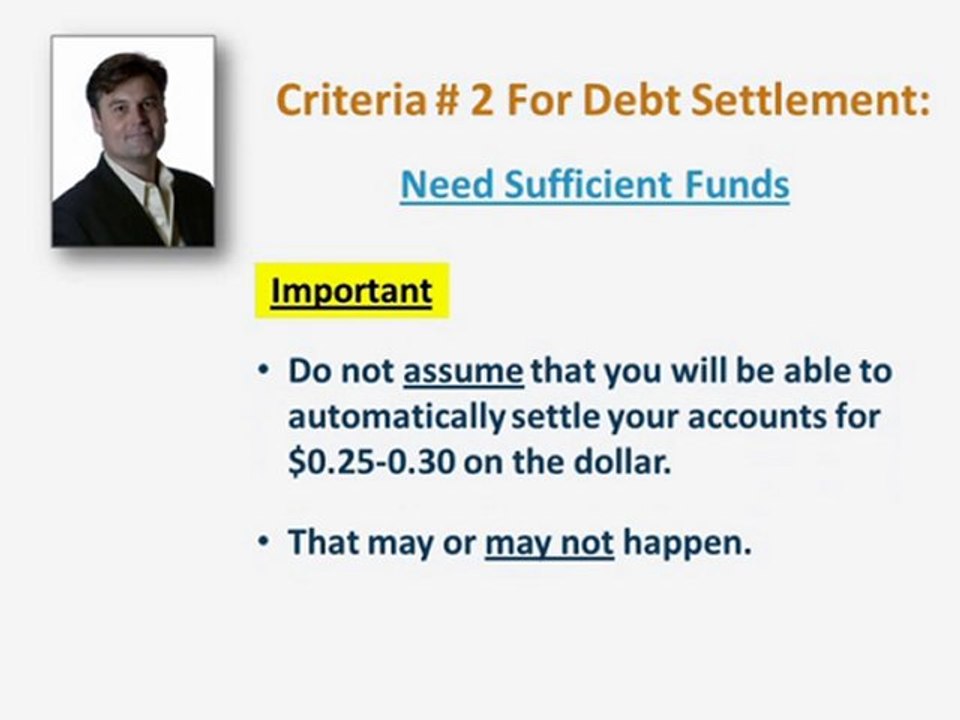 Criteria # 2 For Debt Settlement:

Need Sufficient Funds

Important

• Do not assume that you will be able to automatically settle your accounts for \$0.25-0.30 on the dollar.

• That may or may not happen.